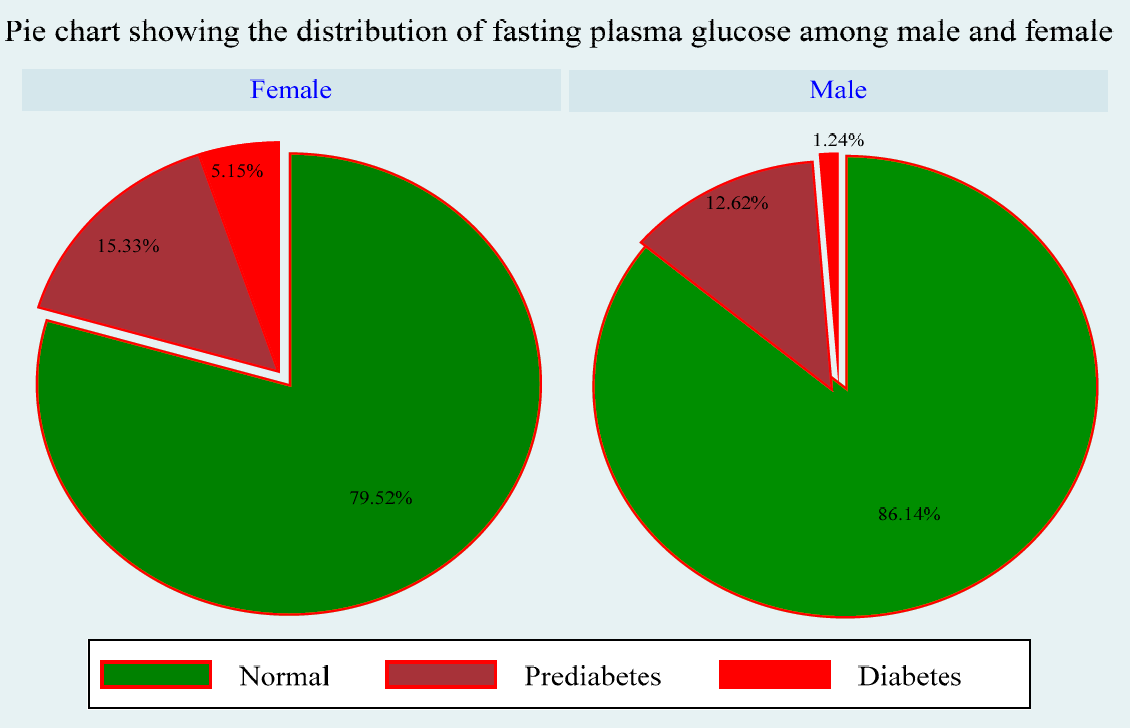 Pie chart showing the distribution of fasting plasma glucose among male and female

Female

5.15%

15.33%

79.52%

Male

1.24%

12.62%

86.14%

Normal Prediabetes Diabetes